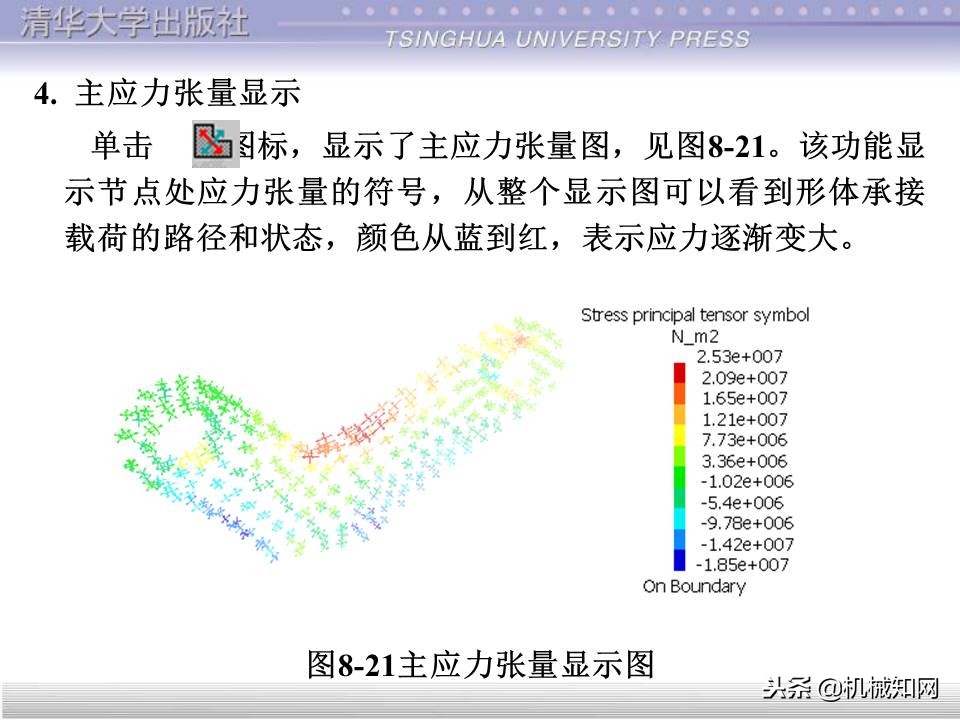 清华大学出版社
TSINGHUA UNIVERSITY PRESS

4. 主应力张量显示

单击 图标，显示了主应力张量图，见图8-21。该功能显示节点处应力张量的符号，从整个显示图可以看到形体承接载荷的路径和状态，颜色从蓝到红，表示应力逐渐变大。

Stress principal tensor symbol
N_m2
2.53e+007
2.09e+007
1.65e+007
1.21e+007
7.73e+006
3.36e+006
-1.02e+006
-5.4e+006
-9.78e+006
-1.42e+007
-1.85e+007
On Boundary

图8-21主应力张量显示图

头条 @机械知网